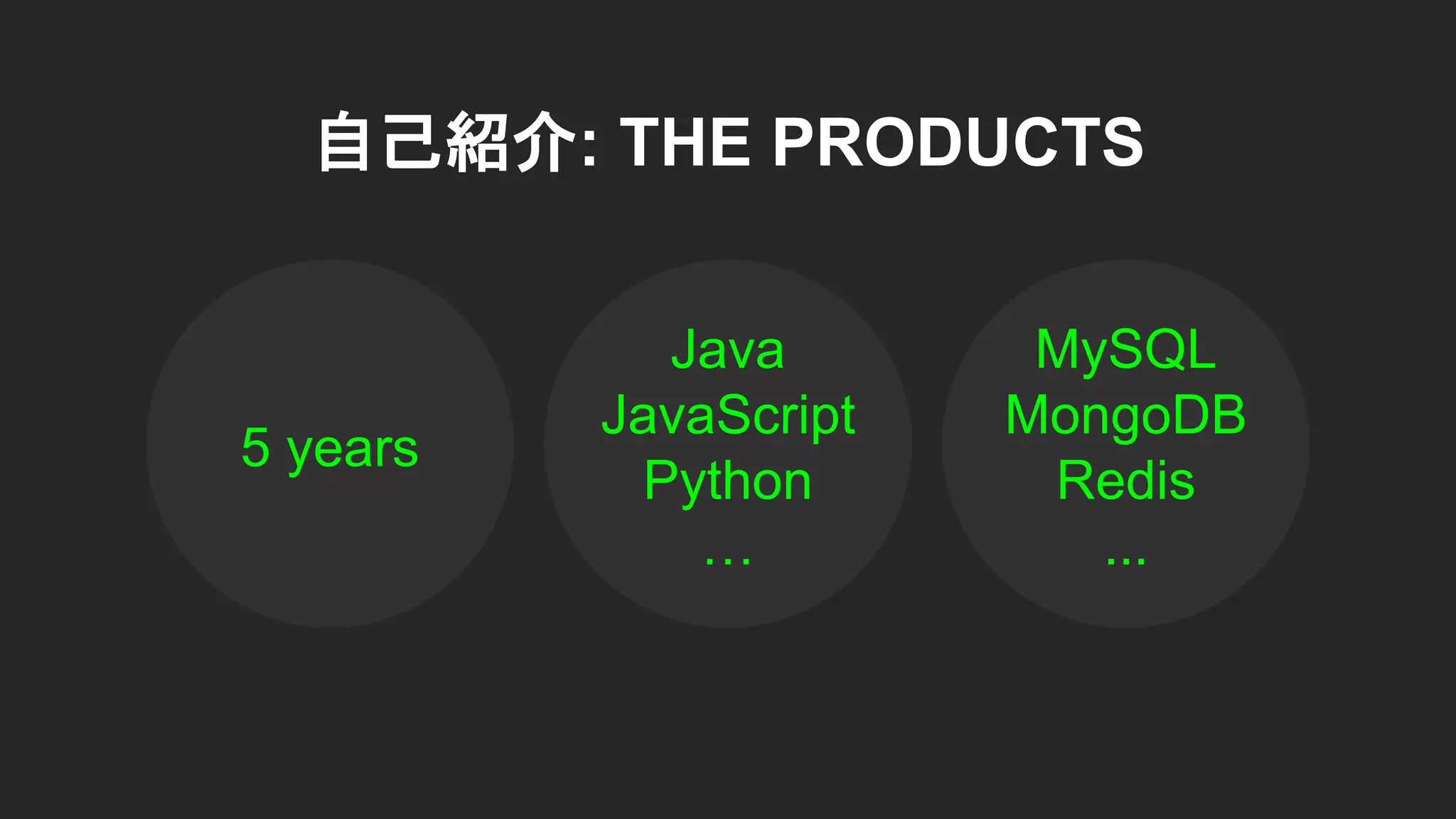 自己紹介: THE PRODUCTS

5 years

Java
JavaScript
Python
…

MySQL
MongoDB
Redis
…